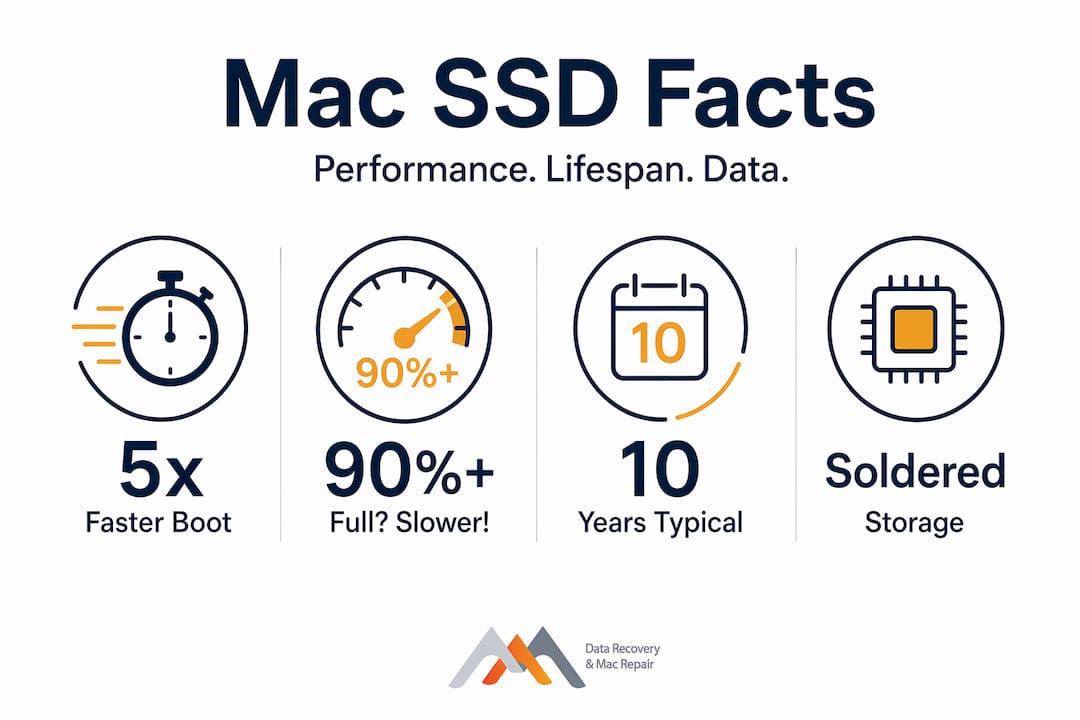 Mac SSD Facts

Performance. Lifespan. Data.

90%+

10

5x
Faster Boot

90%+
Full? Slower!

10
Years Typical

Soldered
Storage

Data Recovery
& Mac Repair